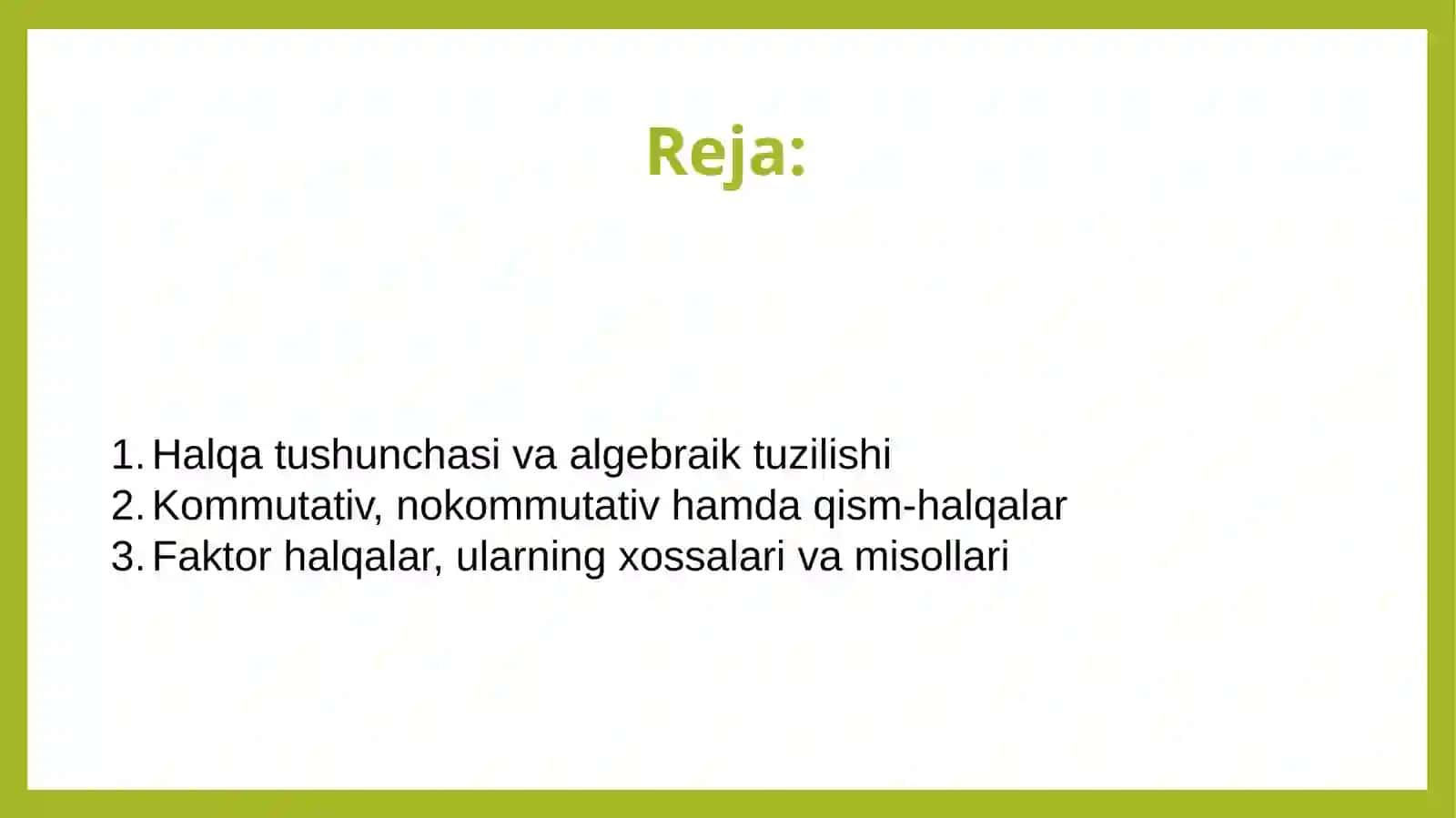 Reja:

1. Halqa tushunchasi va algebraik tuzilishi
2. Kommutativ, nokommutativ hamda qism-halqalar
3. Faktor halqalar, ularning xossalari va misollari